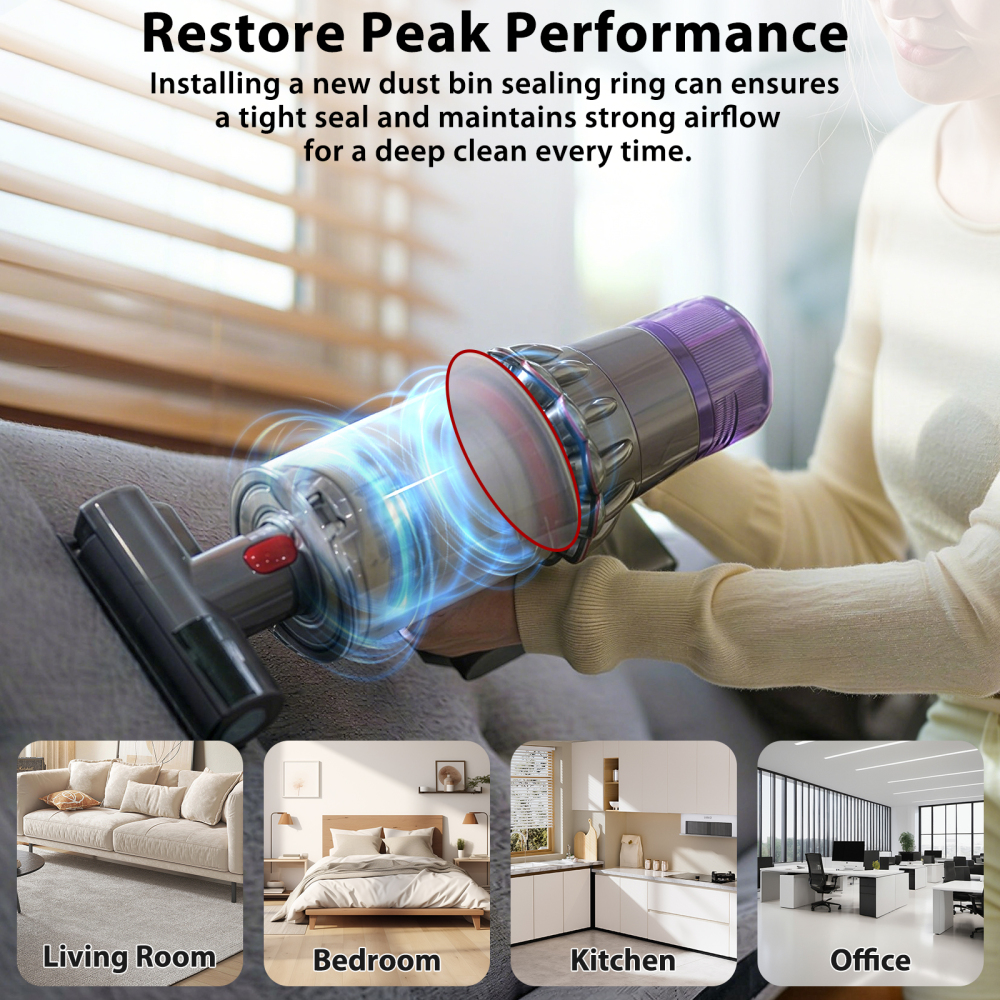 Restore Peak Performance

Installing a new dust bin sealing ring can ensures a tight seal and maintains strong airflow for a deep clean every time.

Living Room

Bedroom

Kitchen

Office